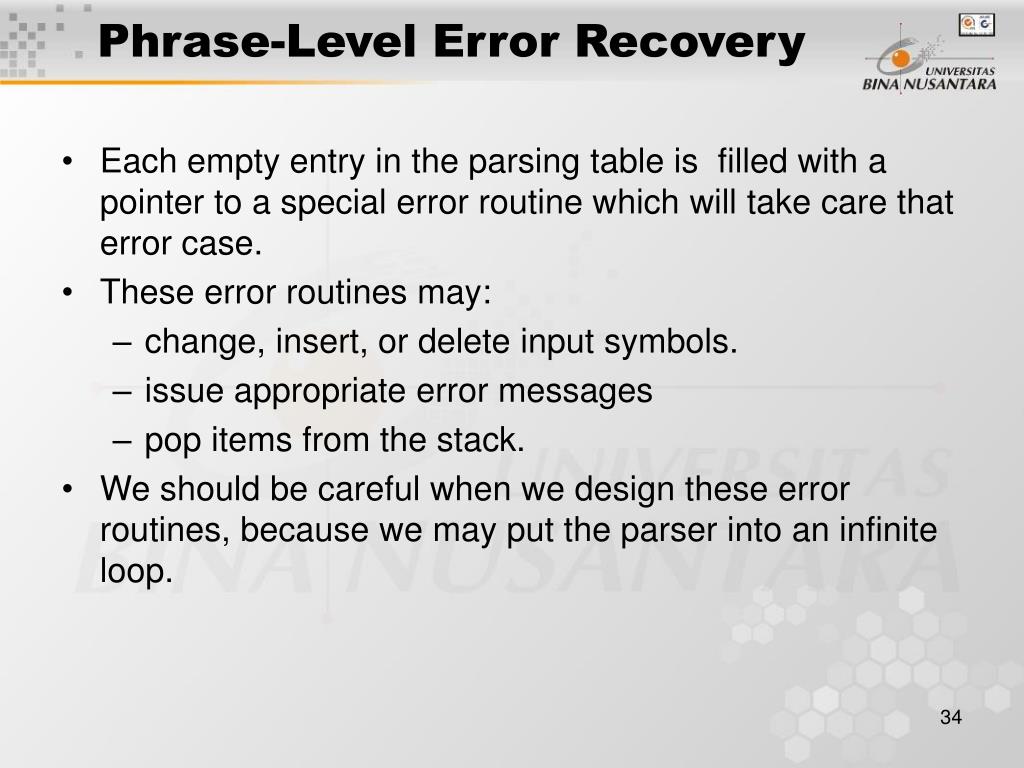 Phrase-Level Error Recovery

UNIVERSITAS BINA NUSANTARA

• Each empty entry in the parsing table is filled with a pointer to a special error routine which will take care that error case.
• These error routines may:
– change, insert, or delete input symbols.
– issue appropriate error messages
– pop items from the stack.
• We should be careful when we design these error routines, because we may put the parser into an infinite loop.

UNIVERSITAS BINA NUSANTARA

34